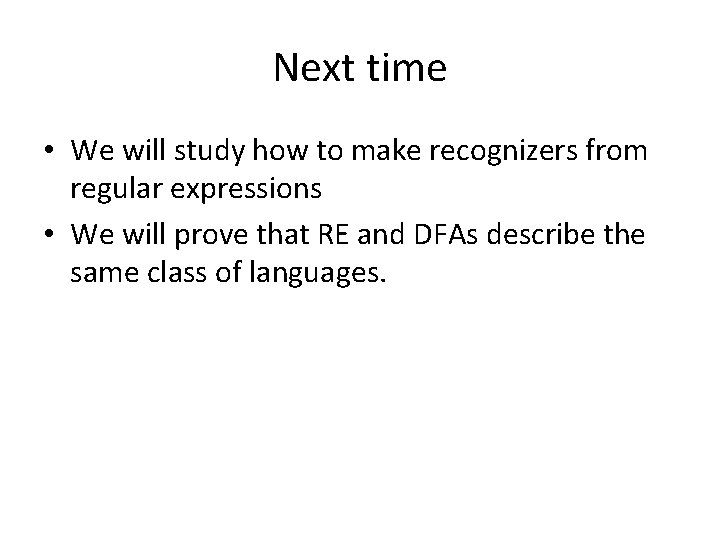 Next time

• We will study how to make recognizers from regular expressions
• We will prove that RE and DFAs describe the same class of languages.